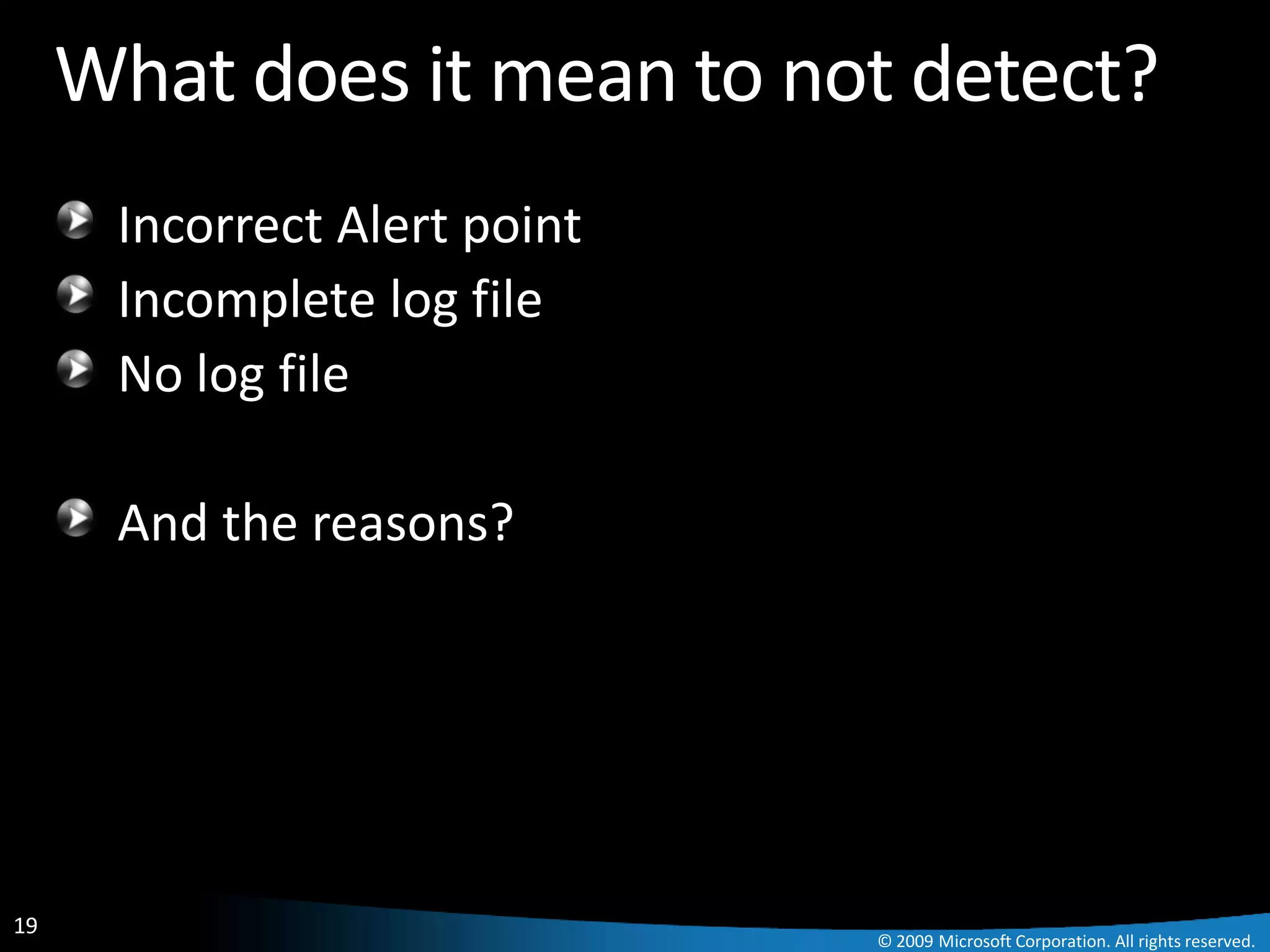 What does it mean to not detect?

Incorrect Alert point
Incomplete log file
No log file

And the reasons?

19

© 2009 Microsoft Corporation. All rights reserved.